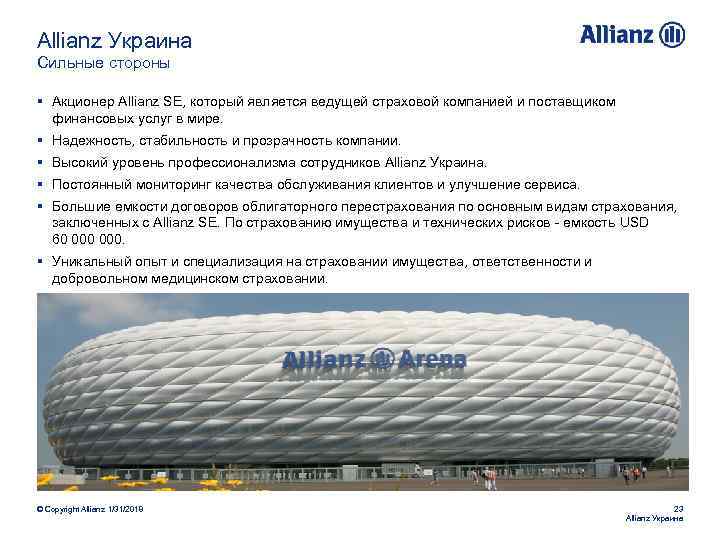 Allianz Украина
Сильные стороны

Allianz

▪ Акционер Allianz SE, который является ведущей страховой компанией и поставщиком финансовых услуг в мире.
▪ Надежность, стабильность и прозрачность компании.
▪ Высокий уровень профессионализма сотрудников Allianz Украина.
▪ Постоянный мониторинг качества обслуживания клиентов и улучшение сервиса.
▪ Большие емкости договоров облигаторного перестрахования по основным видам страхования, заключенных с Allianz SE. По страхованию имущества и технических рисков - емкость USD 60 000 000.
▪ Уникальный опыт и специализация на страховании имущества, ответственности и добровольном медицинском страховании.

Allianz Arena

© Copyright Allianz 1/31/2019

23
Allianz Украина